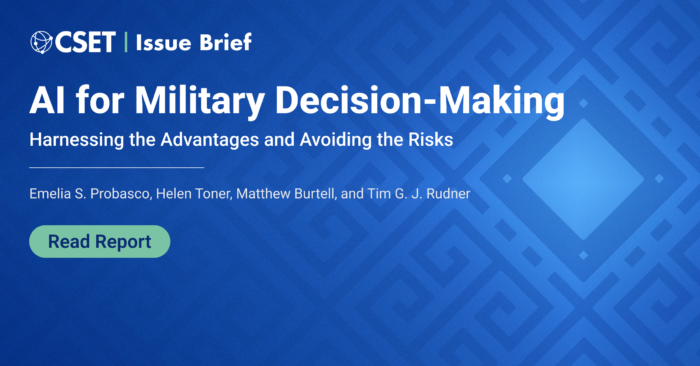 CSET | Issue Brief

AI for Military Decision-Making

Harnessing the Advantages and Avoiding the Risks

Emelia S. Probasco, Helen Toner, Matthew Burtell, and Tim G. J. Rudner

Read Report